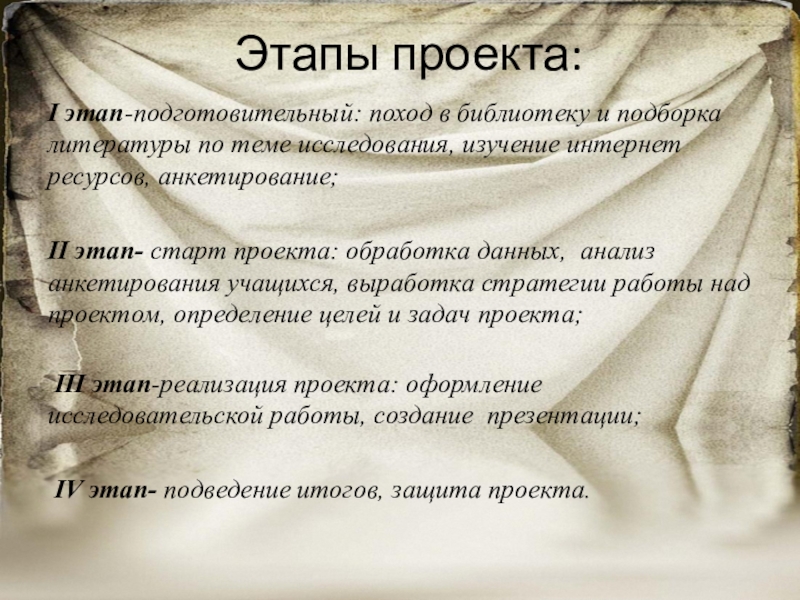 Этапы проекта:

I этап-подготовительный: поход в библиотеку и подборка литературы по теме исследования, изучение интернет ресурсов, анкетирование;

II этап- старт проекта: обработка данных, анализ анкетирования учащихся, выработка стратегии работы над проектом, определение целей и задач проекта;

III этап-реализация проекта: оформление исследовательской работы, создание презентации;

IV этап- подведение итогов, защита проекта.